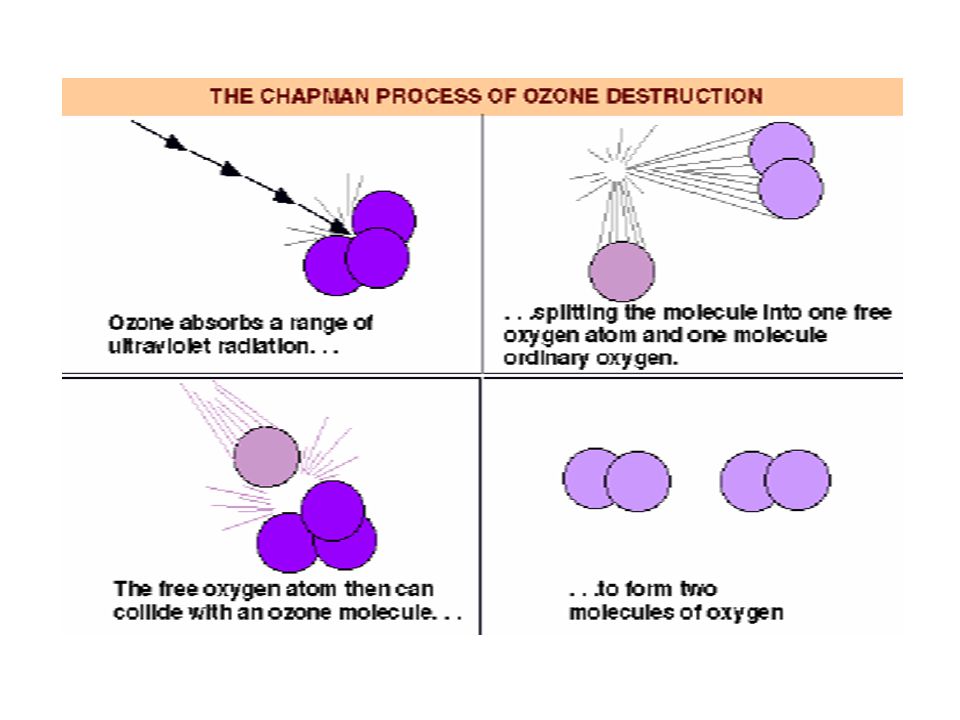 THE CHAPMAN PROCESS OF OZONE DESTRUCTION

Ozone absorbs a range of ultraviolet radiation. . .

. . .splitting the molecule into one free oxygen atom and one molecule ordinary oxygen.

The free oxygen atom then can collide with an ozone molecule. . .

. . .to form two molecules of oxygen